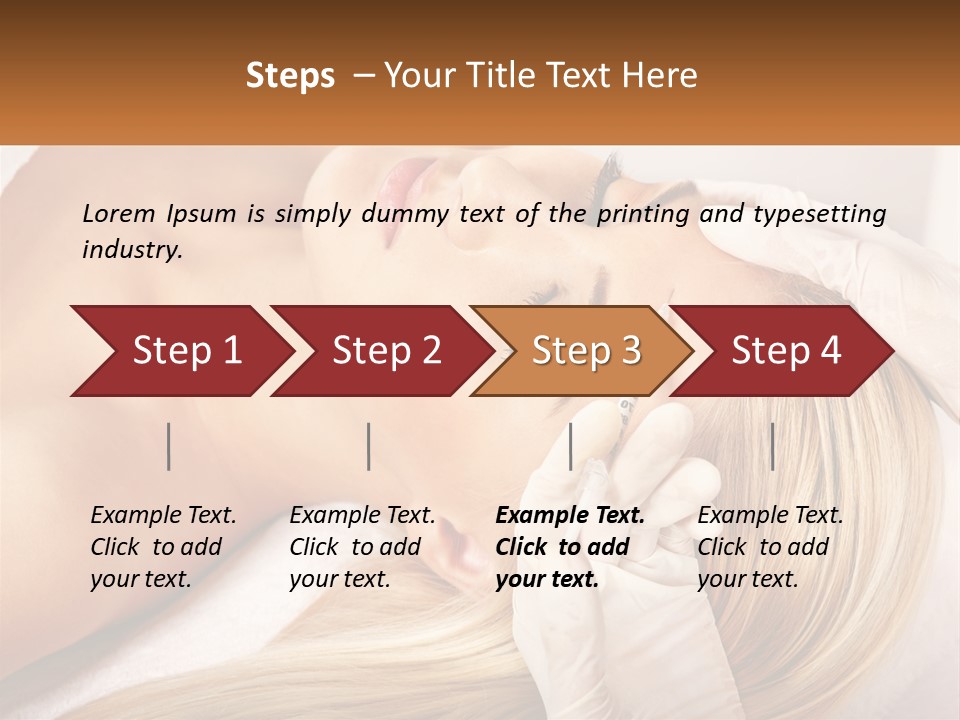 Steps – Your Title Text Here

Lorem Ipsum is simply dummy text of the printing and typesetting industry.

Step 1

Step 2

Step 3

Step 4

Example Text. Click to add your text.

Example Text. Click to add your text.

Example Text. Click to add your text.

Example Text. Click to add your text.